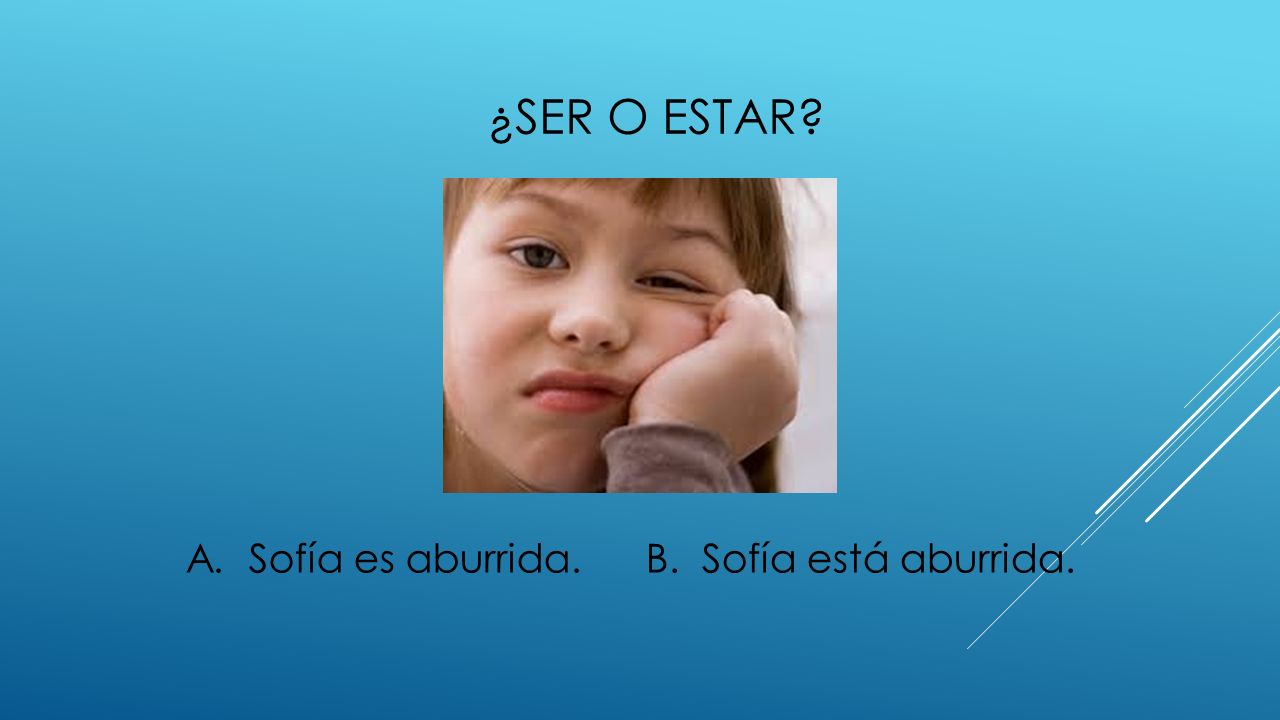 ¿SER O ESTAR?

A. Sofía es aburrida.   B. Sofía está aburrida.